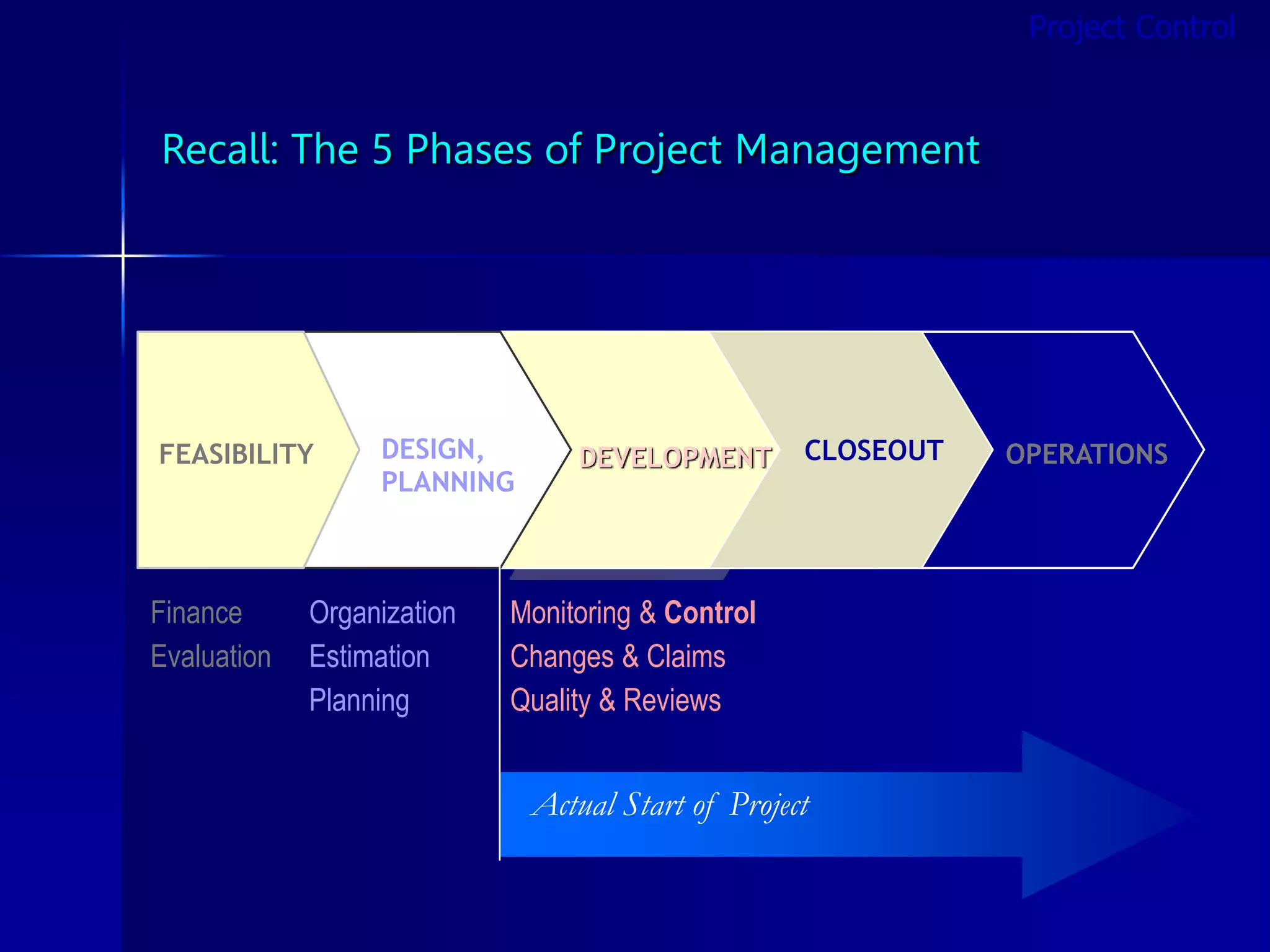 Project Control

Recall: The 5 Phases of Project Management

FEASIBILITY

DESIGN, PLANNING

DEVELOPMENT

CLOSEOUT

OPERATIONS

Finance
Evaluation

Organization
Estimation
Planning

Monitoring & Control
Changes & Claims
Quality & Reviews

Actual Start of Project